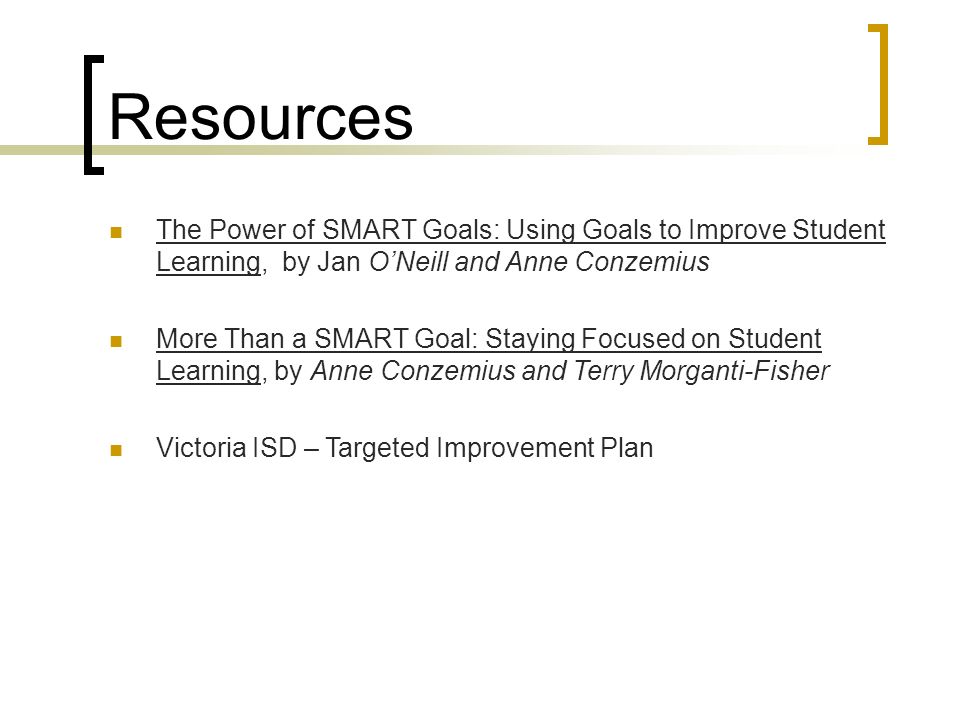 Resources

The Power of SMART Goals: Using Goals to Improve Student Learning, by Jan O'Neill and Anne Conzemius

More Than a SMART Goal: Staying Focused on Student Learning, by Anne Conzemius and Terry Morganti-Fisher

Victoria ISD – Targeted Improvement Plan